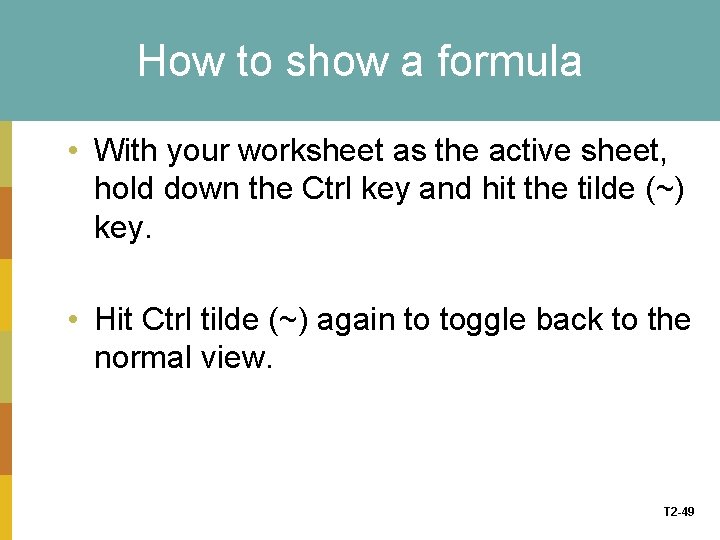 How to show a formula

• With your worksheet as the active sheet, hold down the Ctrl key and hit the tilde (~) key.

• Hit Ctrl tilde (~) again to toggle back to the normal view.

T2-49